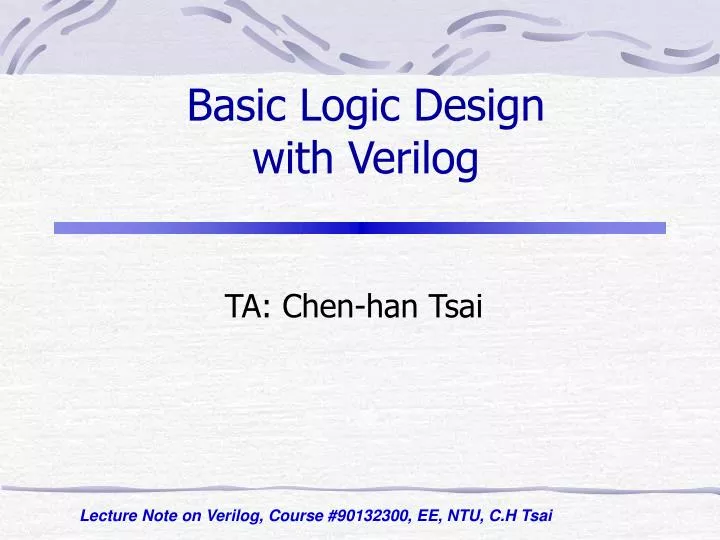 Basic Logic Design with Verilog

TA: Chen-han Tsai

Lecture Note on Verilog, Course #90132300, EE, NTU, C.H Tsai